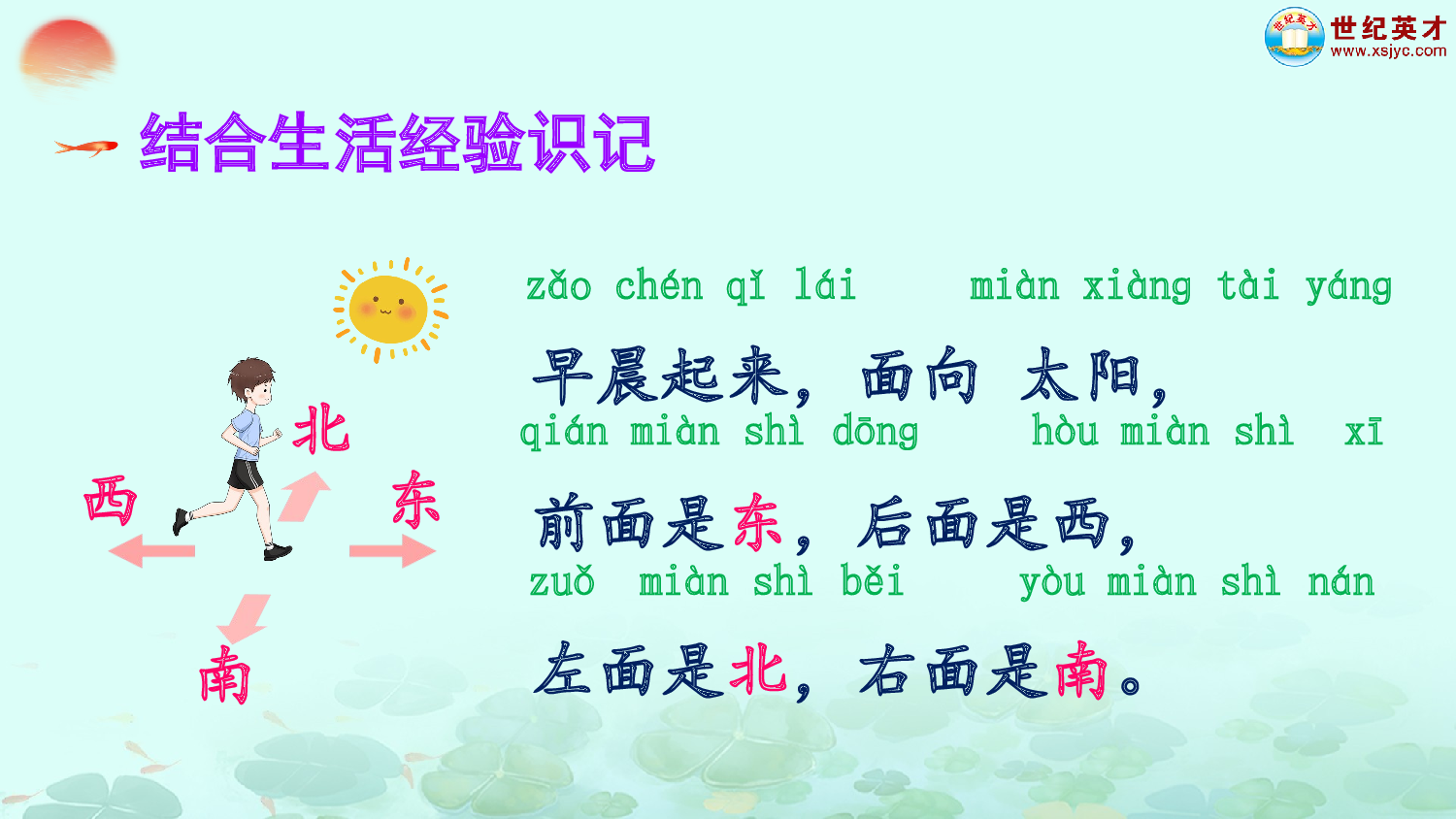 世纪英才
www.xsjyc.com

结合生活经验识记

北
西
东
南

zǎo chén qǐ lái　miàn xiàng tài yáng
早晨起来，面向 太阳，
qián miàn shì dōng　hòu miàn shì xī
前面是东，后面是西，
zuǒ miàn shì běi　yòu miàn shì nán
左面是北，右面是南。